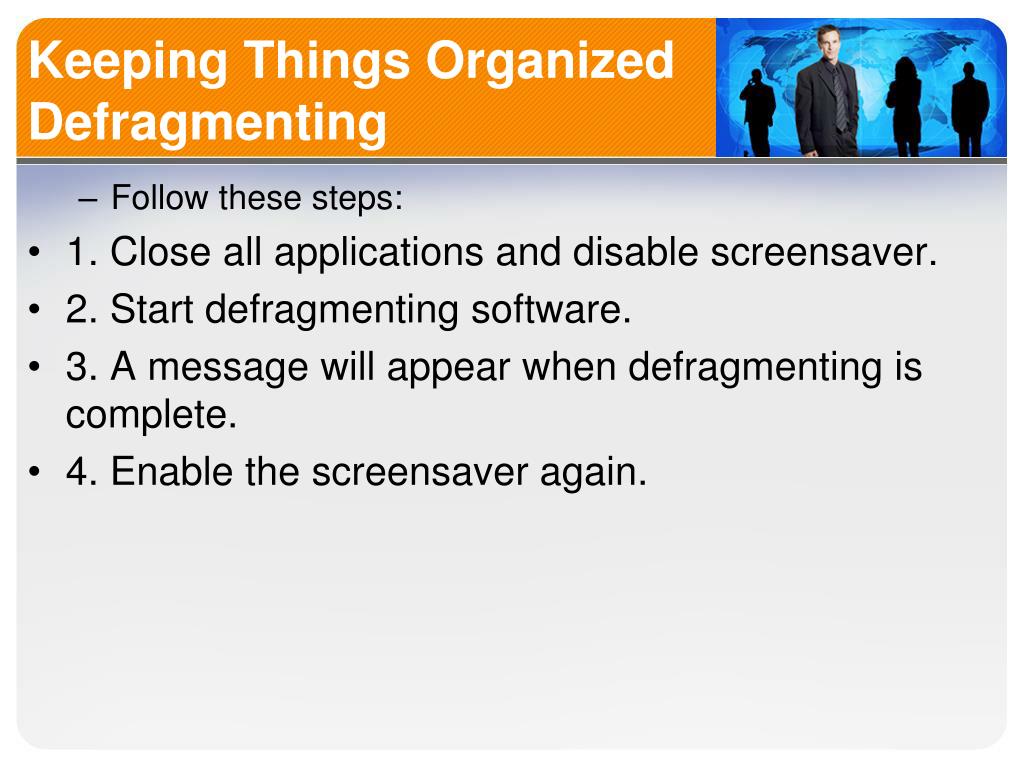 Keeping Things Organized
Defragmenting

– Follow these steps:

• 1. Close all applications and disable screensaver.
• 2. Start defragmenting software.
• 3. A message will appear when defragmenting is complete.
• 4. Enable the screensaver again.